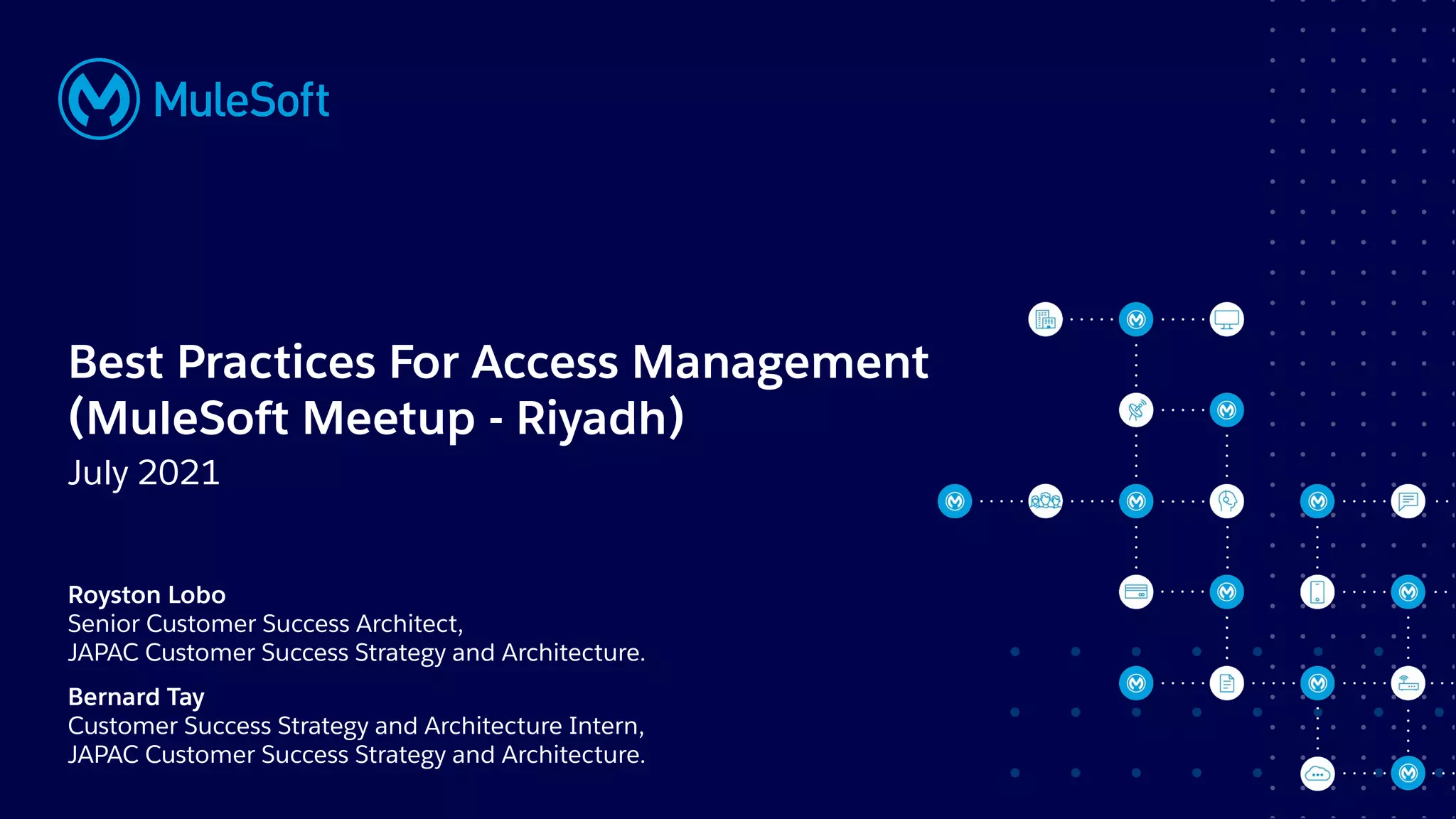 MuleSoft

Best Practices For Access Management (MuleSoft Meetup - Riyadh)

July 2021

Royston Lobo
Senior Customer Success Architect,
JAPAC Customer Success Strategy and Architecture.

Bernard Tay
Customer Success Strategy and Architecture Intern,
JAPAC Customer Success Strategy and Architecture.